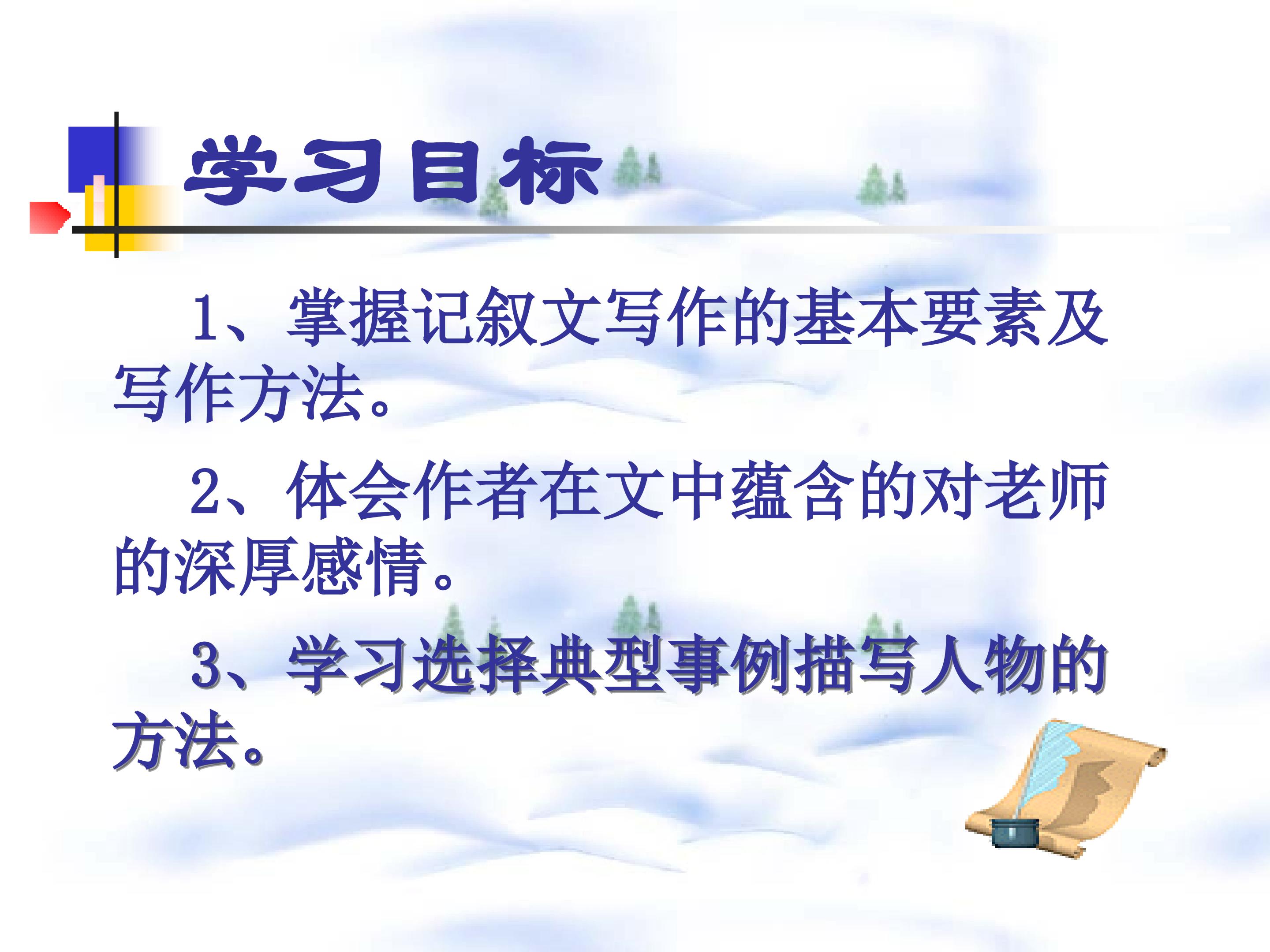 学习目标

1、掌握记叙文写作的基本要素及写作方法。

2、体会作者在文中蕴含的对老师的深厚感情。

3、学习选择典型事例描写人物的方法。